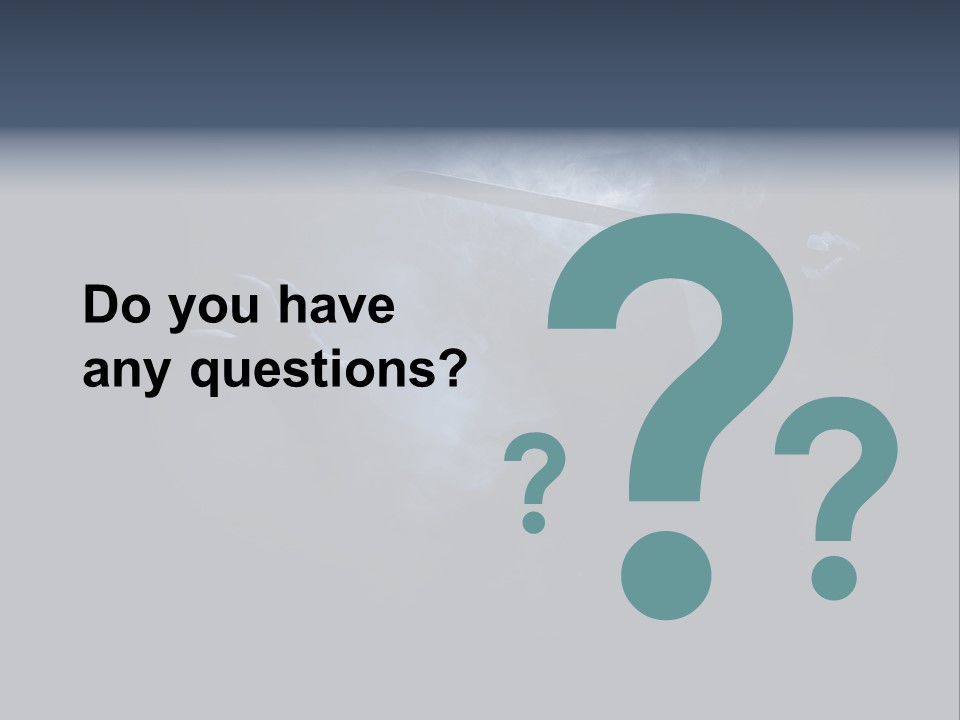 Do you have any questions?

? ? ?